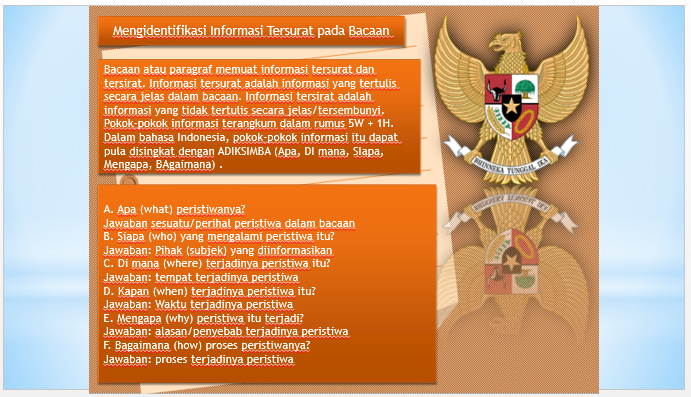 Mengidentifikasi Informasi Tersurat pada Bacaan

Bacaan atau paragraf memuat informasi tersurat dan tersirat. Informasi tersurat adalah informasi yang tertulis secara jelas dalam bacaan. Informasi tersirat adalah informasi yang tidak tertulis secara jelas/tersembunyi. Pokok-pokok informasi terangkum dalam rumus 5W + 1H. Dalam bahasa Indonesia, pokok-pokok informasi itu dapat pula disingkat dengan ADIKSIMBA (Apa, DI mana, SIapa, Mengapa, BAgaimana) .

A. Apa (what) peristiwanya?
Jawaban sesuatu/perihal peristiwa dalam bacaan
B. Siapa (who) yang mengalami peristiwa itu?
Jawaban: Pihak (subjek) yang diinformasikan
C. Di mana (where) terjadinya peristiwa itu?
Jawaban: tempat terjadinya peristiwa
D. Kapan (when) terjadinya peristiwa itu?
Jawaban: Waktu terjadinya peristiwa
E. Mengapa (why) peristiwa itu terjadi?
Jawaban: alasan/penyebab terjadinya peristiwa
F. Bagaimana (how) proses peristiwanya?
Jawaban: proses terjadinya peristiwa

BHINNEKA TUNGGAL IKA